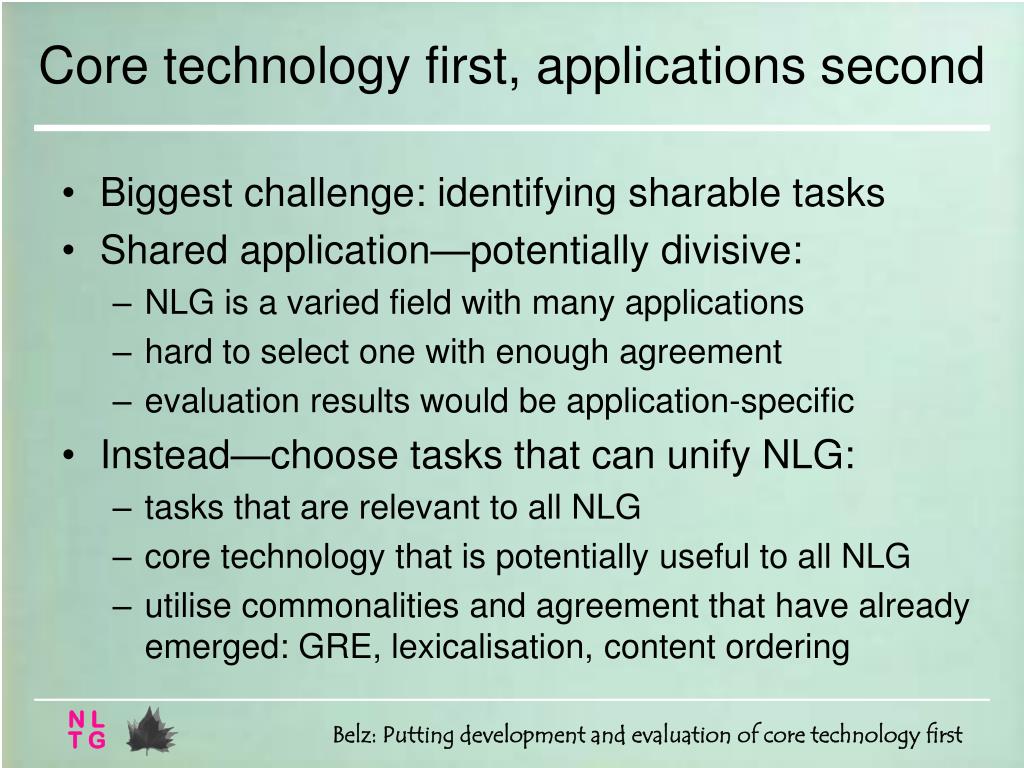 Core technology first, applications second

• Biggest challenge: identifying sharable tasks
• Shared application—potentially divisive:
– NLG is a varied field with many applications
– hard to select one with enough agreement
– evaluation results would be application-specific
• Instead—choose tasks that can unify NLG:
– tasks that are relevant to all NLG
– core technology that is potentially useful to all NLG
– utilise commonalities and agreement that have already emerged: GRE, lexicalisation, content ordering

N L
T G

Belz: Putting development and evaluation of core technology first